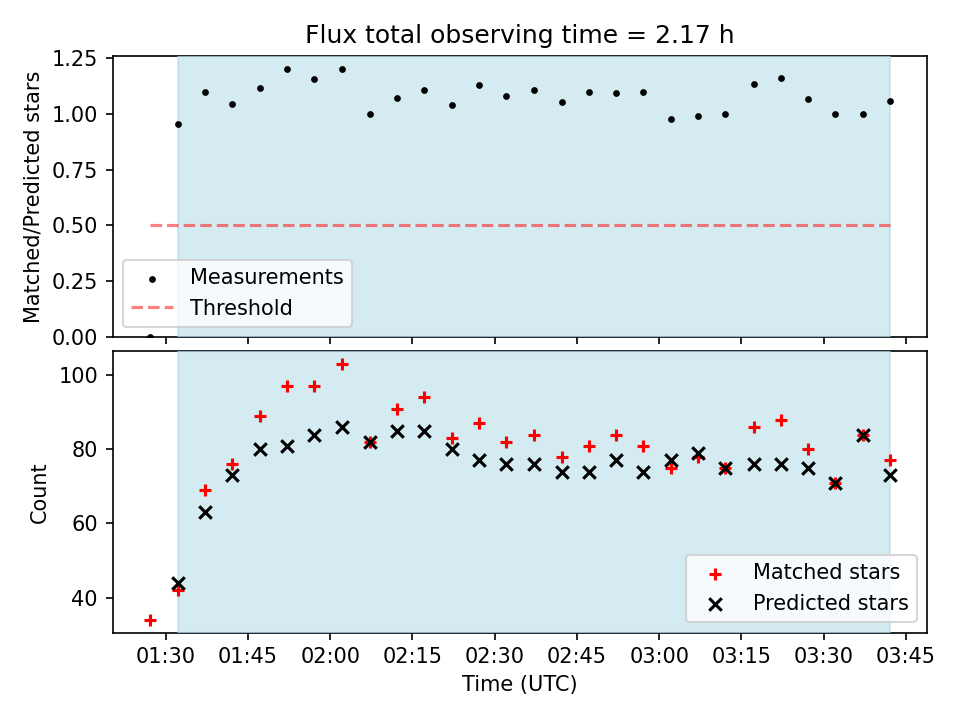 Flux total observing time = 2.17 h

Matched/Predicted stars

1.25
1.00
0.75
0.50
0.25
0.00

Measurements
Threshold

Count

100
80
60
40

Matched stars
Predicted stars

01:30 01:45 02:00 02:15 02:30 02:45 03:00 03:15 03:30 03:45

Time (UTC)